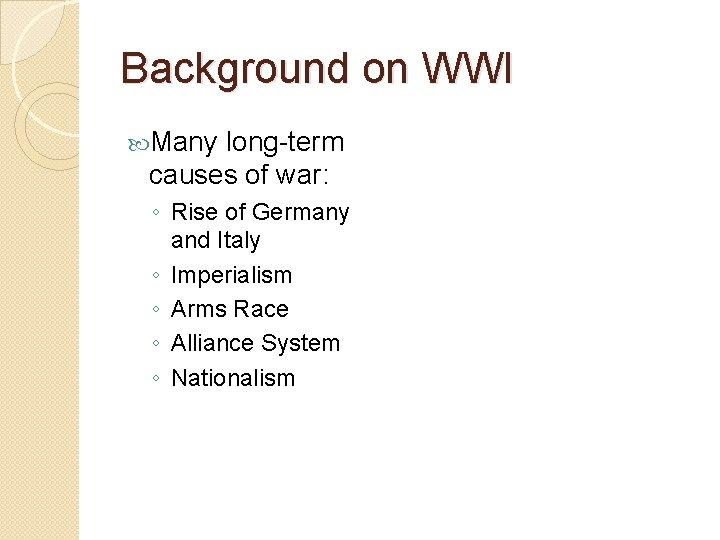 Background on WWI

Many long-term causes of war:

◦ Rise of Germany and Italy
◦ Imperialism
◦ Arms Race
◦ Alliance System
◦ Nationalism